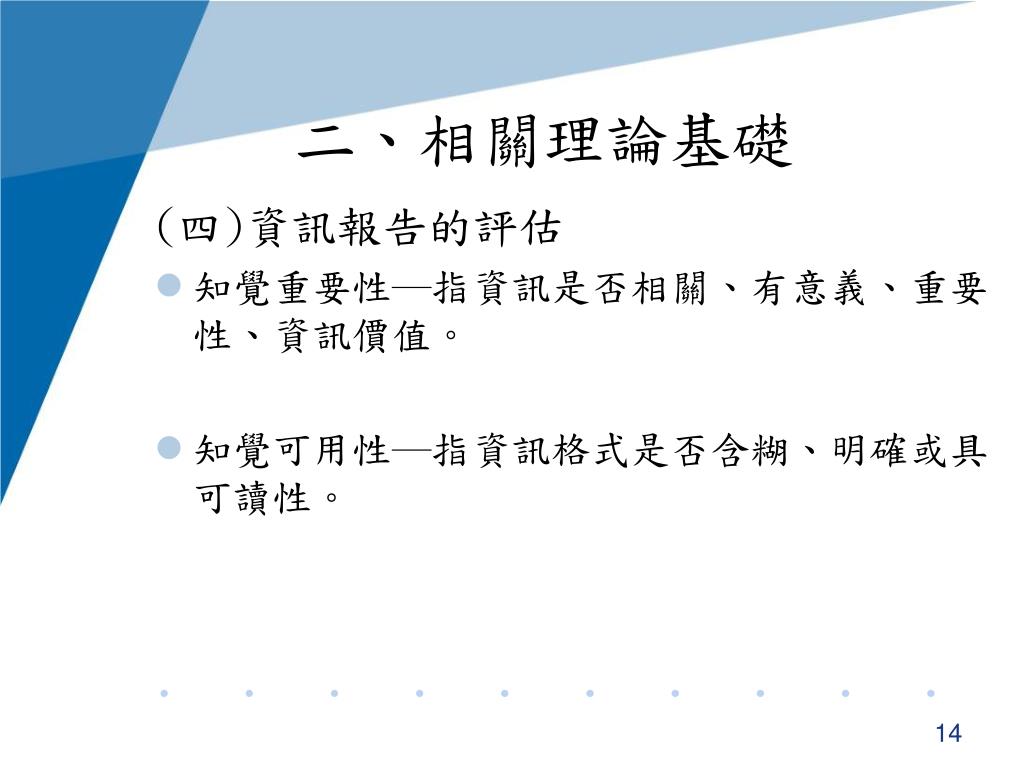 二、相關理論基礎

(四)資訊報告的評估

知覺重要性—指資訊是否相關、有意義、重要性、資訊價值。

知覺可用性—指資訊格式是否含糊、明確或具可讀性。

14